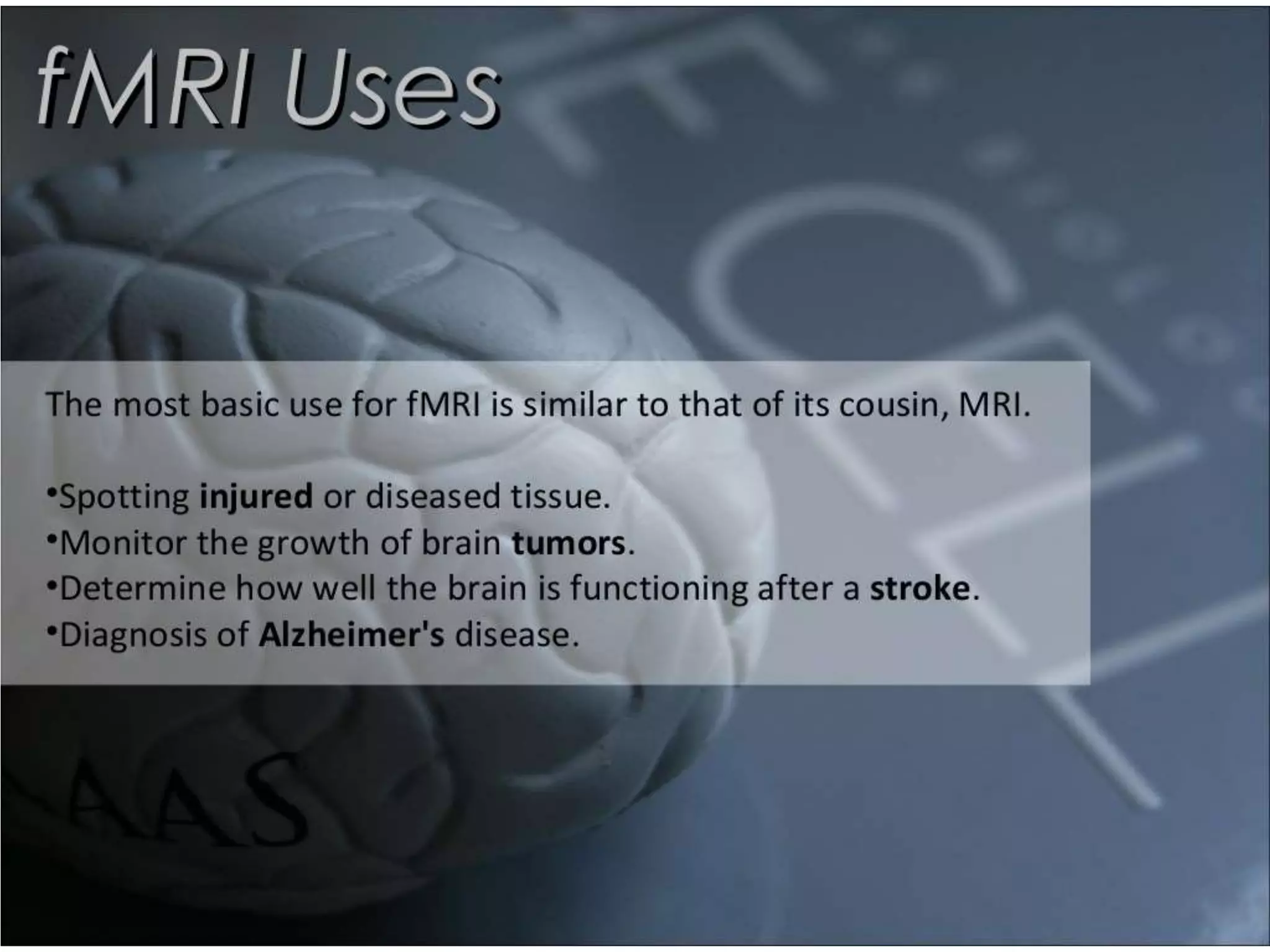 fMRI Uses

The most basic use for fMRI is similar to that of its cousin, MRI.

•Spotting injured or diseased tissue.
•Monitor the growth of brain tumors.
•Determine how well the brain is functioning after a stroke.
•Diagnosis of Alzheimer's disease.

AAS